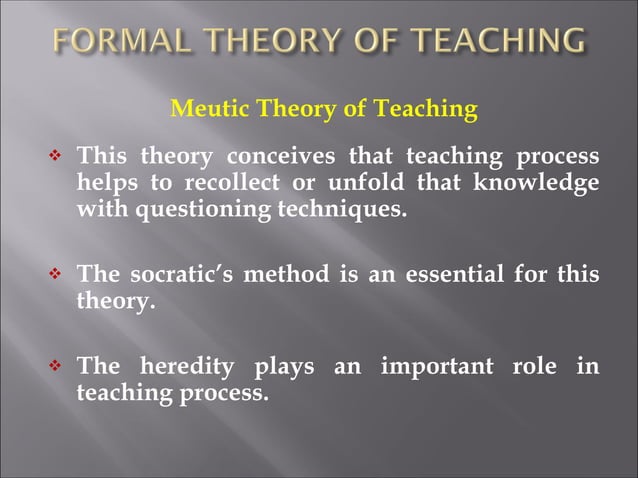 FORMAL THEORY OF TEACHING

Meutic Theory of Teaching

❖ This theory conceives that teaching process helps to recollect or unfold that knowledge with questioning techniques.

❖ The socratic's method is an essential for this theory.

❖ The heredity plays an important role in teaching process.